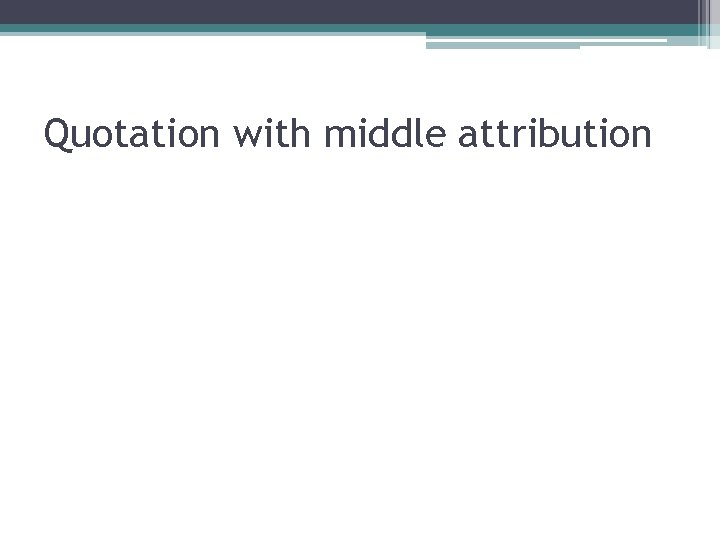 Quotation with middle attribution